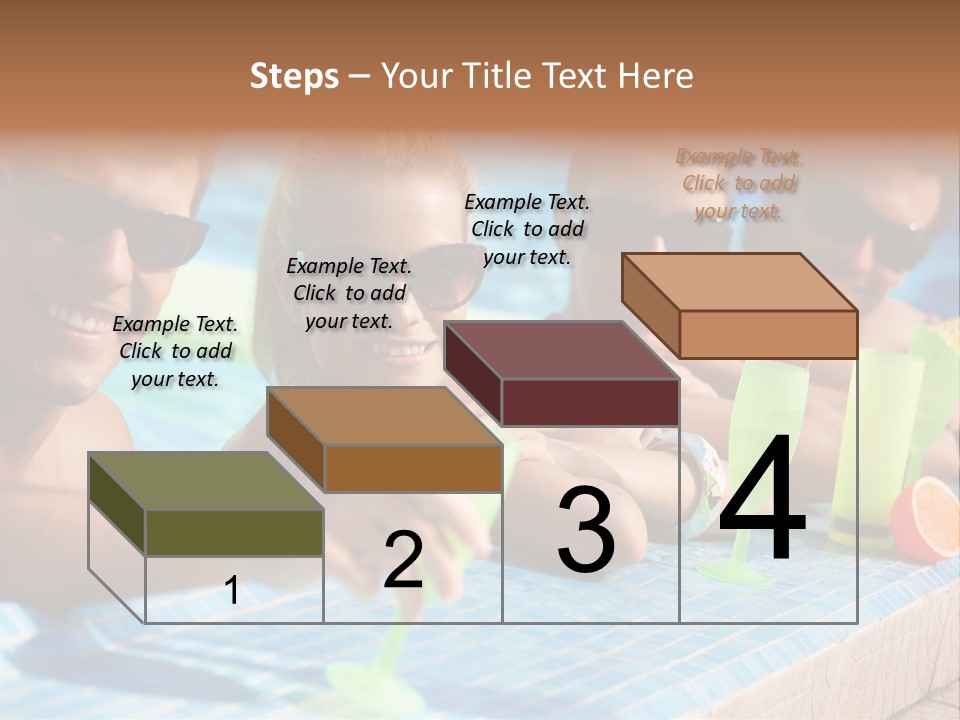 Steps – Your Title Text Here

Example Text. Click to add your text.

Example Text. Click to add your text.

Example Text. Click to add your text.

Example Text. Click to add your text.

1

2

3

4